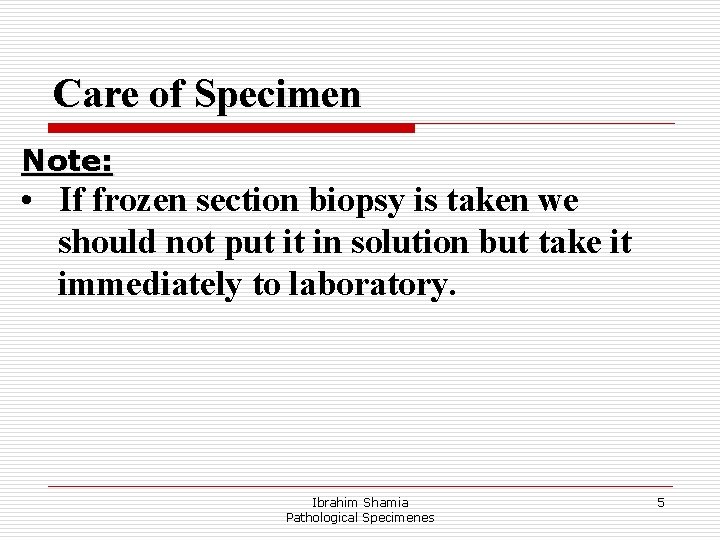 Care of Specimen

Note:

• If frozen section biopsy is taken we should not put it in solution but take it immediately to laboratory.

Ibrahim Shamia
Pathological Specimenes

5